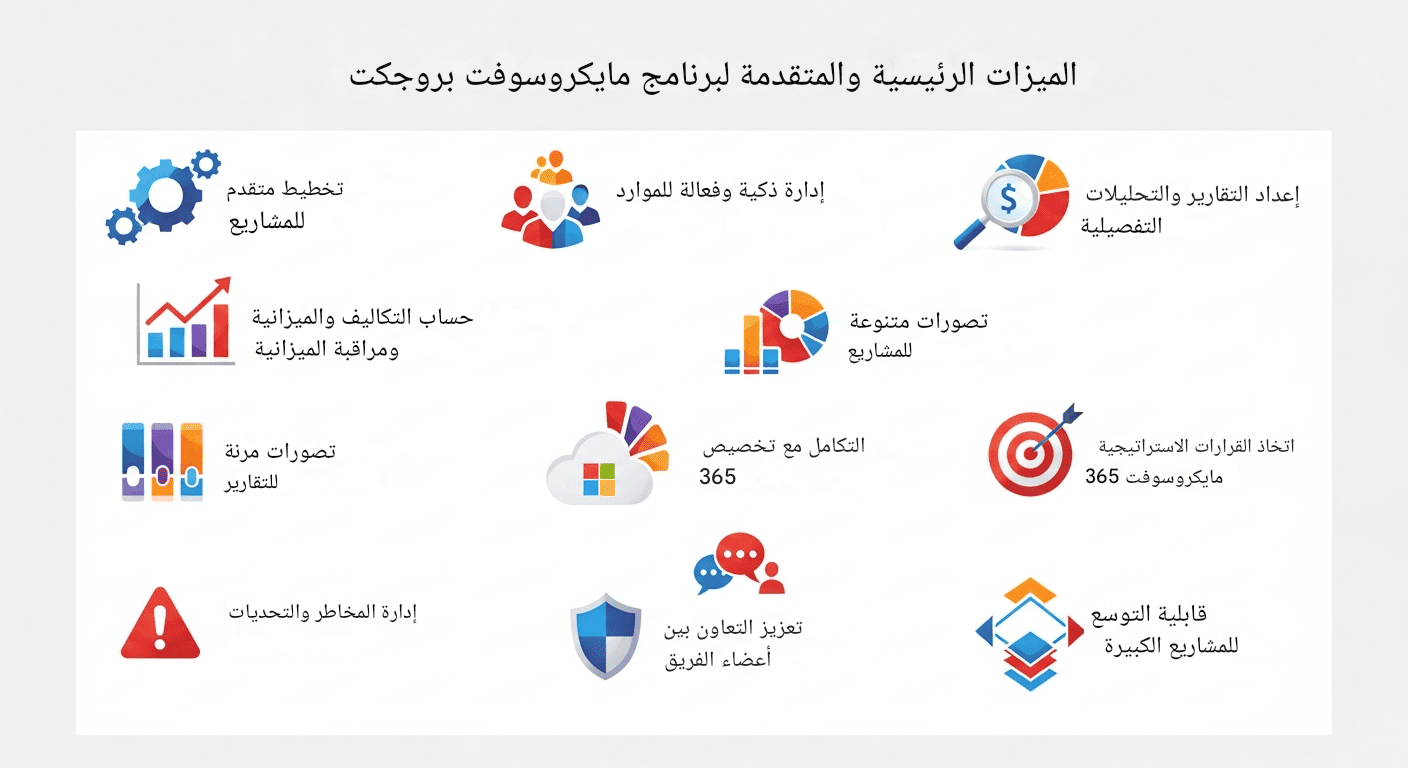 الميزات الرئيسية والمتقدمة لبرنامج مايكروسوفت بروجكت

إعداد التقارير والتحليلات التفصيلية

إدارة ذكية وفعالة للموارد

تخطيط متقدم للمشاريع

تصورات متنوعة للمشاريع

حساب التكاليف والميزانية ومراقبة الميزانية

اتخاذ القرارات الاستراتيجية مايكروسوفت 365

التكامل مع تخصيص 365

تصورات مرنة للتقارير

قابلية التوسع للمشاريع الكبيرة

تعزيز التعاون بين أعضاء الفريق

إدارة المخاطر والتحديات